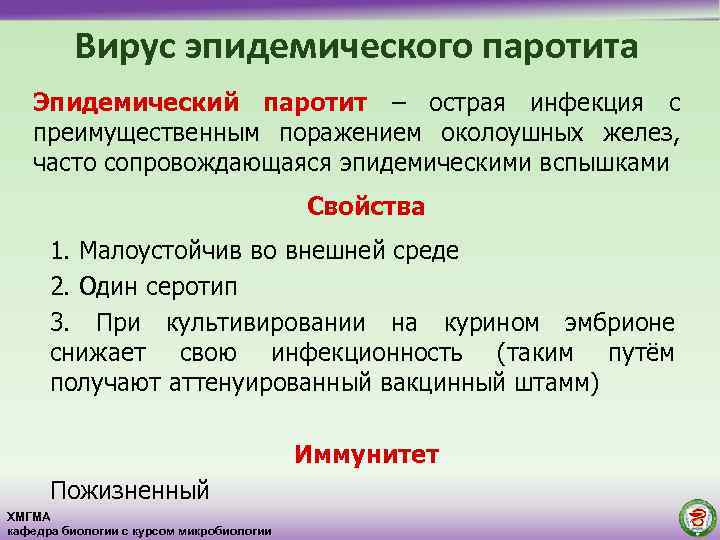 Вирус эпидемического паротита

Эпидемический паротит – острая инфекция с преимущественным поражением околоушных желез, часто сопровождающаяся эпидемическими вспышками

Свойства

1. Малоустойчив во внешней среде

2. Один серотип

3. При культивировании на курином эмбрионе снижает свою инфекционность (таким путём получают аттенуированный вакцинный штамм)

Иммунитет

Пожизненный

ХМГМА
кафедра биологии с курсом микробиологии